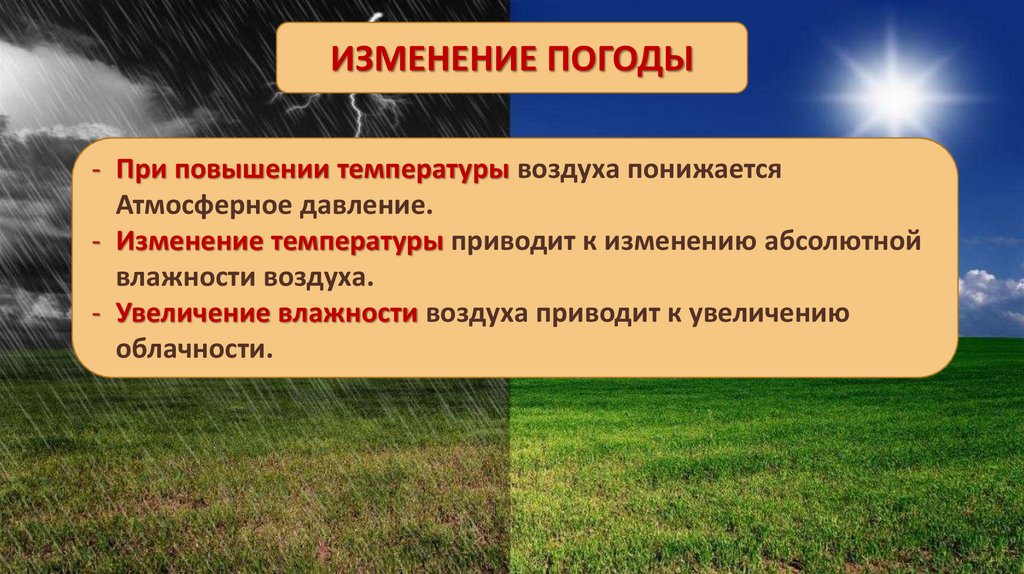 ИЗМЕНЕНИЕ ПОГОДЫ

- При повышении температуры воздуха понижается Атмосферное давление.
- Изменение температуры приводит к изменению абсолютной влажности воздуха.
- Увеличение влажности воздуха приводит к увеличению облачности.